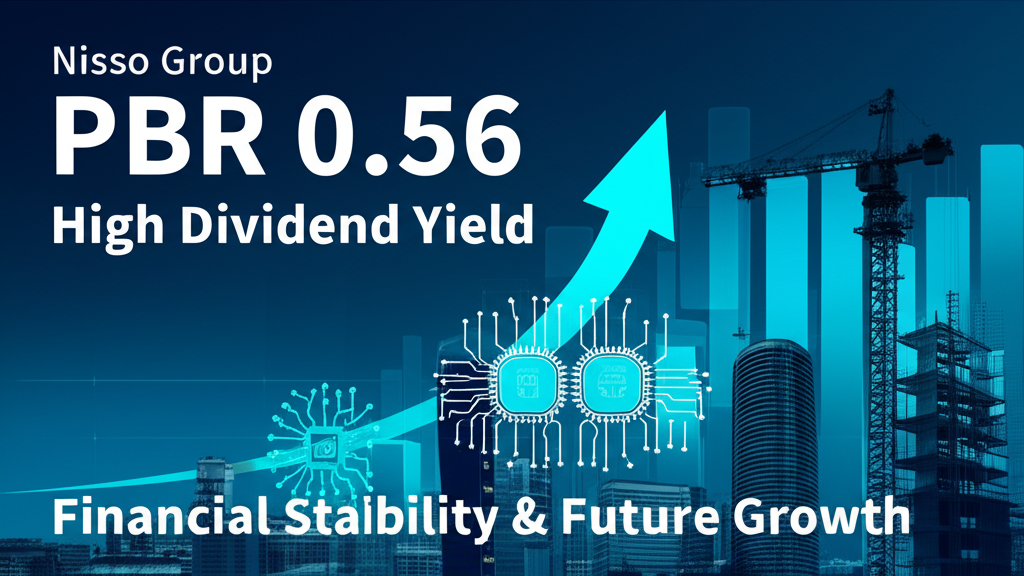 Nisso Group
PBR 0.56
High Dividend Yield

Financial Staibility & Future Growth